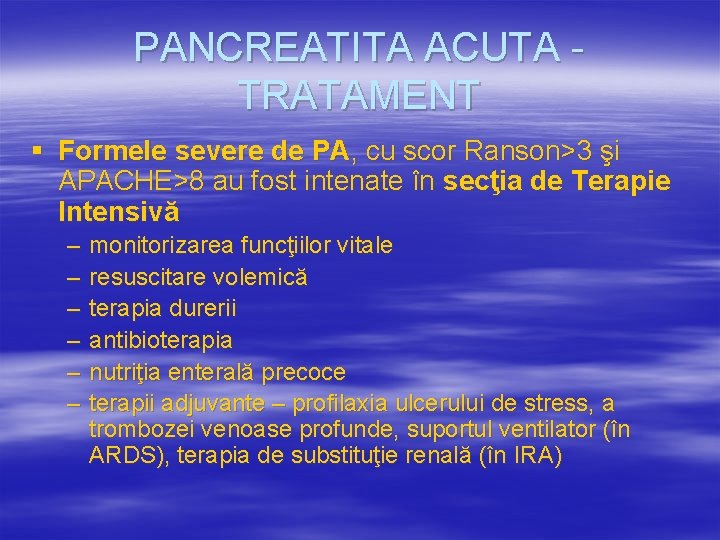 PANCREATITA ACUTA - TRATAMENT

▪ Formele severe de PA, cu scor Ranson>3 şi APACHE>8 au fost intenate în secţia de Terapie Intensivă

– monitorizarea funcţiilor vitale
– resuscitare volemică
– terapia durerii
– antibioterapia
– nutriţia enterală precoce
– terapii adjuvante – profilaxia ulcerului de stress, a trombozei venoase profunde, suportul ventilator (în ARDS), terapia de substituţie renală (în IRA)